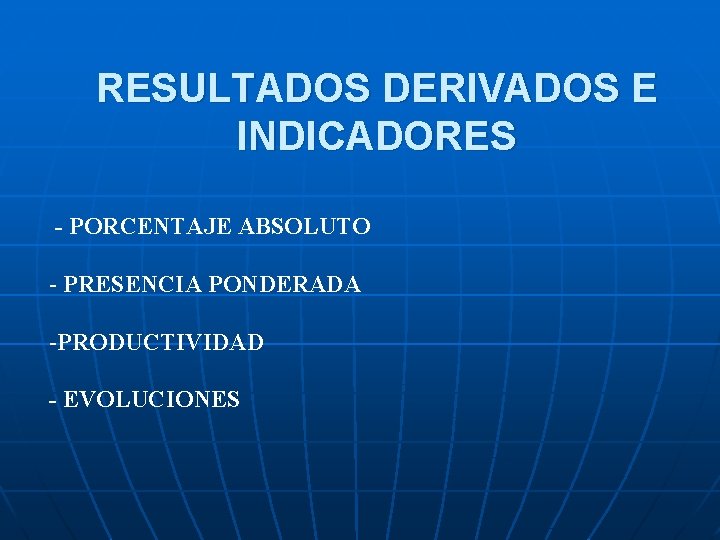 RESULTADOS DERIVADOS E INDICADORES

- PORCENTAJE ABSOLUTO

- PRESENCIA PONDERADA

-PRODUCTIVIDAD

- EVOLUCIONES